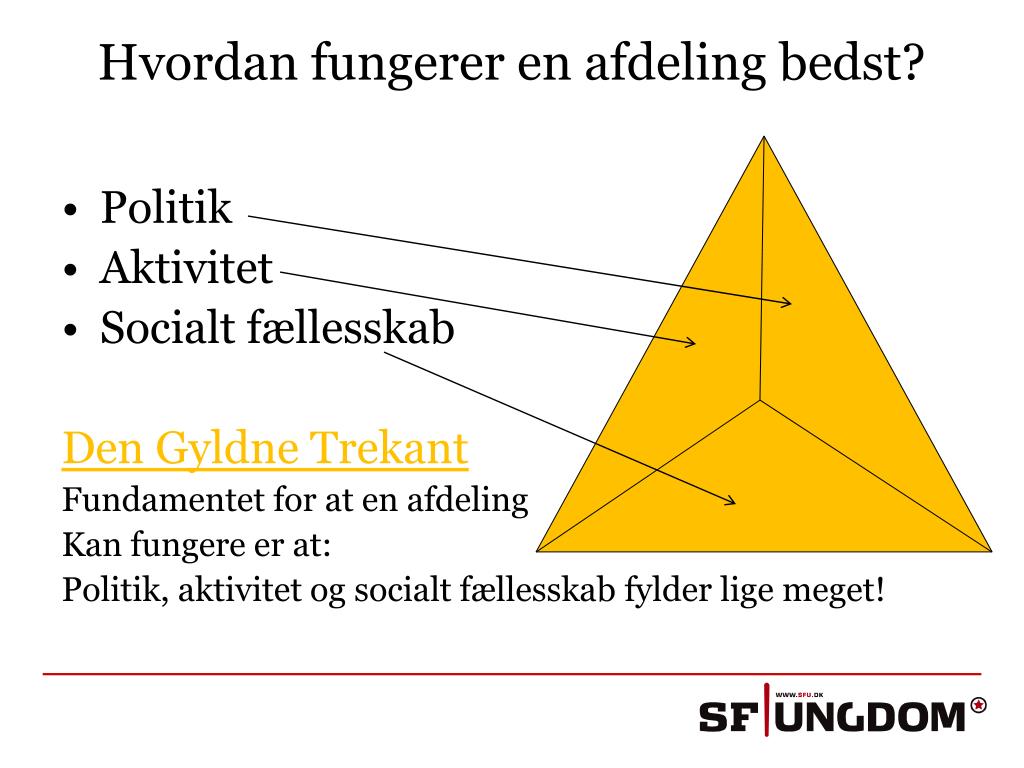 Hvordan fungerer en afdeling bedst?

• Politik
• Aktivitet
• Socialt fællesskab

Den Gyldne Trekant
Fundamentet for at en afdeling
Kan fungere er at:
Politik, aktivitet og socialt fællesskab fylder lige meget!

WWW.SFU.DK
SF UNGDOM